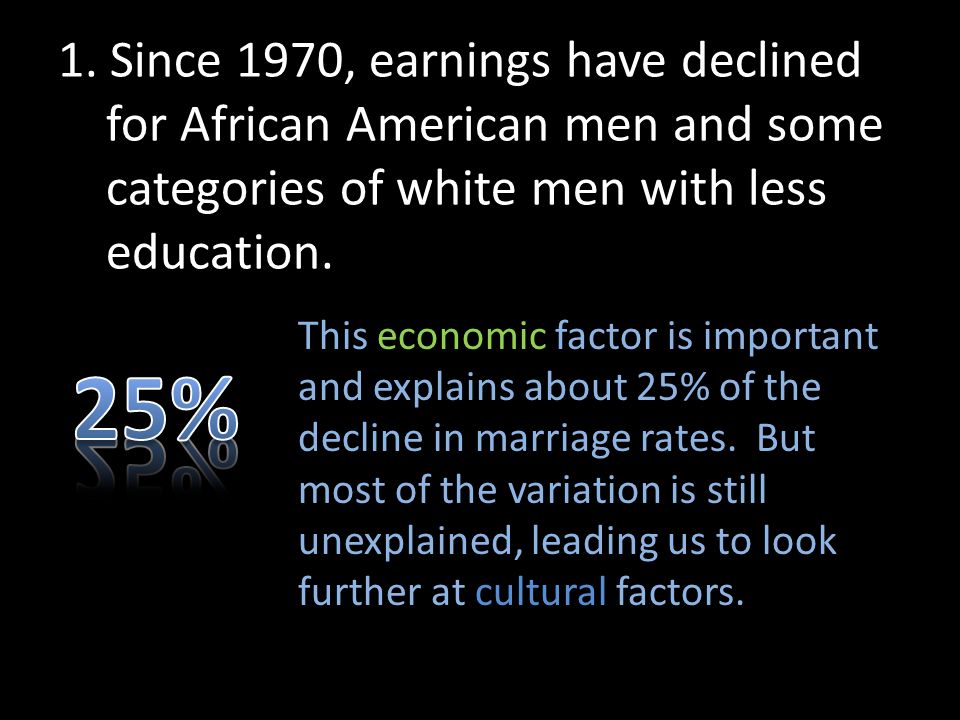 1. Since 1970, earnings have declined for African American men and some categories of white men with less education.

25%

This economic factor is important and explains about 25% of the decline in marriage rates. But most of the variation is still unexplained, leading us to look further at cultural factors.